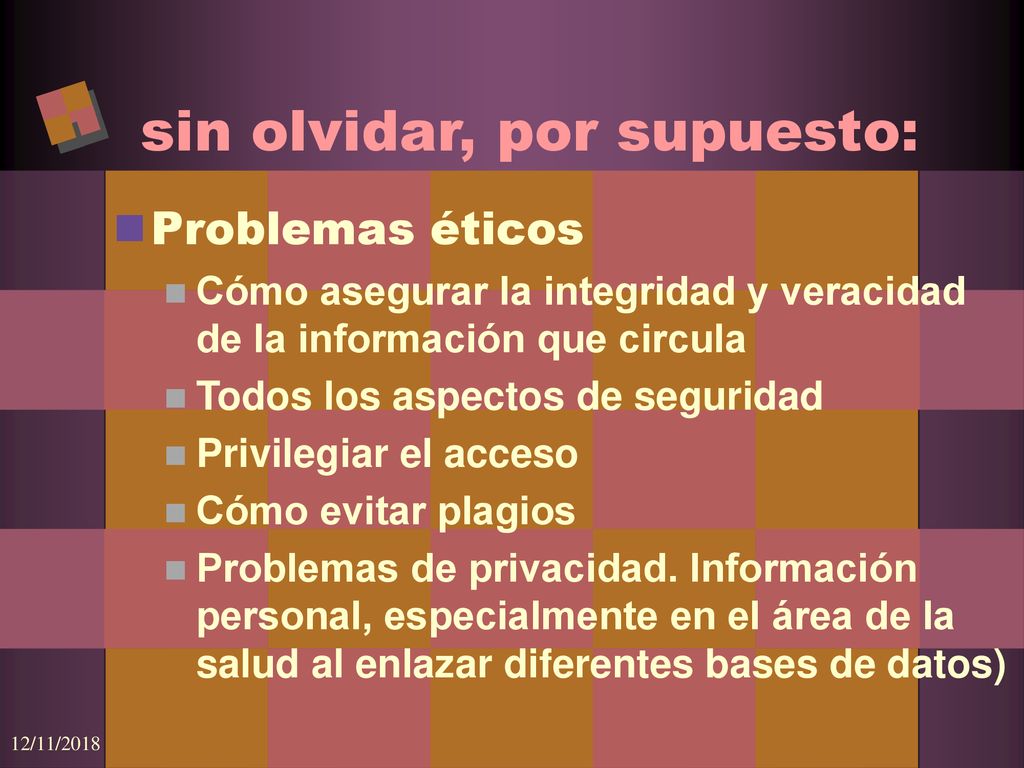 sin olvidar, por supuesto:

Problemas éticos

Cómo asegurar la integridad y veracidad de la información que circula

Todos los aspectos de seguridad

Privilegiar el acceso

Cómo evitar plagios

Problemas de privacidad. Información personal, especialmente en el área de la salud al enlazar diferentes bases de datos)

12/11/2018